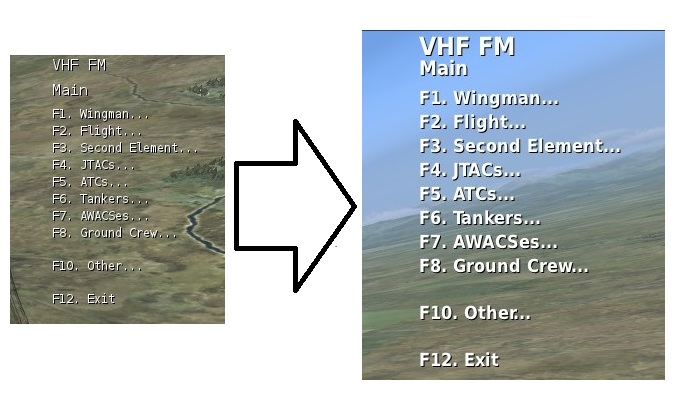 VHF FM
Main
F1. Wingman...
F2. Flight...
F3. Second Element...
F4. JTACs...
F5. ATCs...
F6. Tankers...
F7. AWACSes...
F8. Ground Crew...

F10. Other...

F12. Exit

VHF FM
Main
F1. Wingman...
F2. Flight...
F3. Second Element...
F4. JTACs...
F5. ATCs...
F6. Tankers...
F7. AWACSes...
F8. Ground Crew...

F10. Other...

F12. Exit